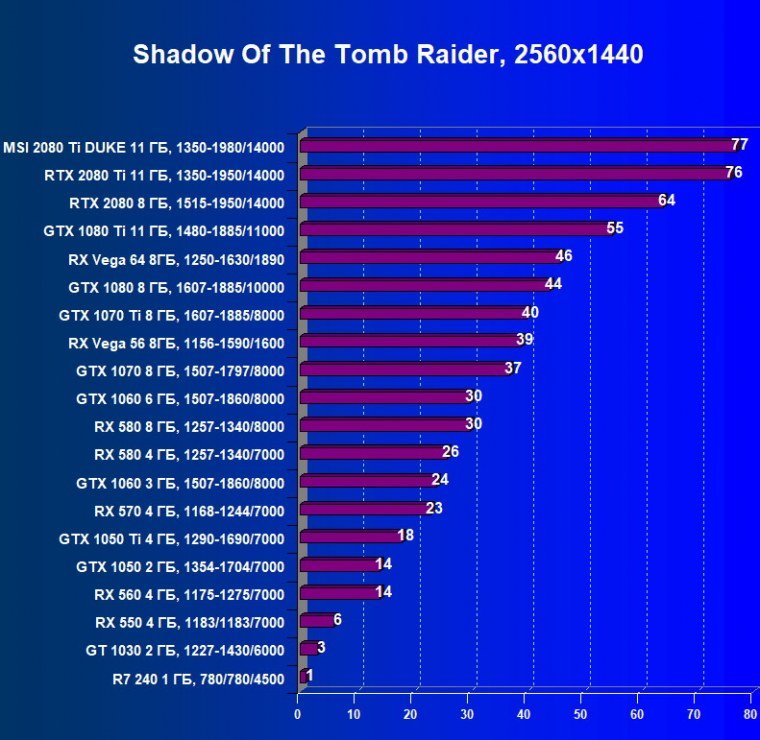 Shadow Of The Tomb Raider, 2560x1440

MSI 2080 Ti DUKE 11 ГБ, 1350-1980/14000 77
RTX 2080 Ti 11 ГБ, 1350-1950/14000 76
RTX 2080 8 ГБ, 1515-1950/14000 64
GTX 1080 Ti 11 ГБ, 1480-1885/11000 55
RX Vega 64 8ГБ, 1250-1630/1890 46
GTX 1080 8 ГБ, 1607-1885/10000 44
GTX 1070 Ti 8 ГБ, 1607-1885/8000 40
RX Vega 56 8ГБ, 1156-1590/1600 39
GTX 1070 8 ГБ, 1507-1797/8000 37
GTX 1060 6 ГБ, 1507-1860/8000 30
RX 580 8 ГБ, 1257-1340/8000 30
RX 580 4 ГБ, 1257-1340/7000 26
GTX 1060 3 ГБ, 1507-1860/8000 24
RX 570 4 ГБ, 1168-1244/7000 23
GTX 1050 Ti 4 ГБ, 1290-1690/7000 18
GTX 1050 2 ГБ, 1354-1704/7000 14
RX 560 4 ГБ, 1175-1275/7000 14
RX 550 4 ГБ, 1183/1183/7000 6
GT 1030 2 ГБ, 1227-1430/6000 3
R7 240 1 ГБ, 780/780/4500 1

0 10 20 30 40 50 60 70 80